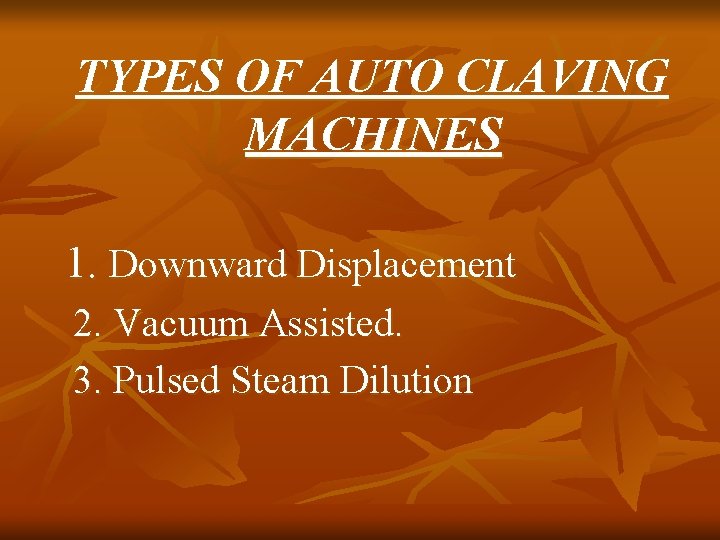 TYPES OF AUTO CLAVING MACHINES

1. Downward Displacement
2. Vacuum Assisted.
3. Pulsed Steam Dilution